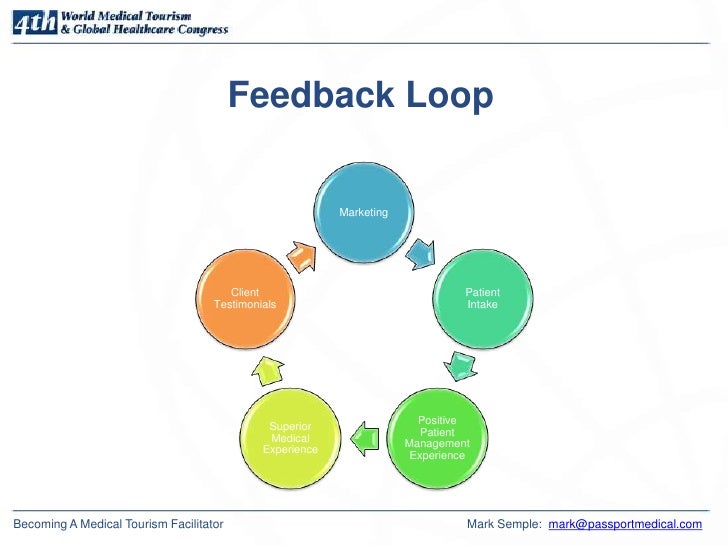 4th World Medical Tourism & Global Healthcare Congress

Feedback Loop

Marketing

Patient Intake

Positive Patient Management Experience

Superior Medical Experience

Client Testimonials

Becoming A Medical Tourism Facilitator

Mark Semple: mark@passportmedical.com